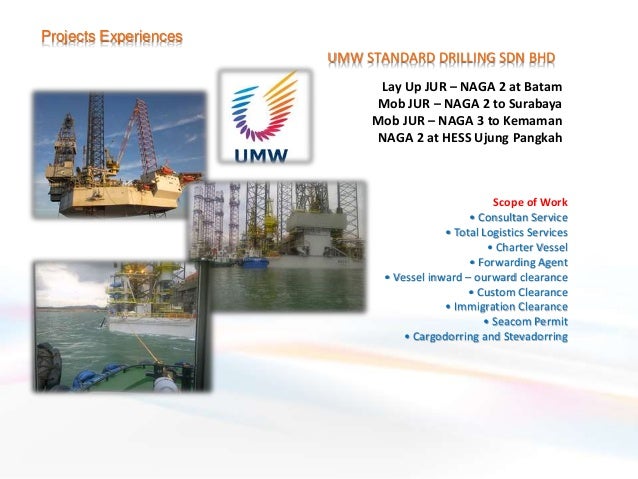 Projects Experiences

UMW STANDARD DRILLING SDN BHD

UMW

Lay Up JUR – NAGA 2 at Batam
Mob JUR – NAGA 2 to Surabaya
Mob JUR – NAGA 3 to Kemaman
NAGA 2 at HESS Ujung Pangkah

Scope of Work
• Consultan Service
• Total Logistics Services
• Charter Vessel
• Forwarding Agent
• Vessel inward – ourward clearance
• Custom Clearance
• Immigration Clearance
• Seacom Permit
• Cargodorring and Stevadorring